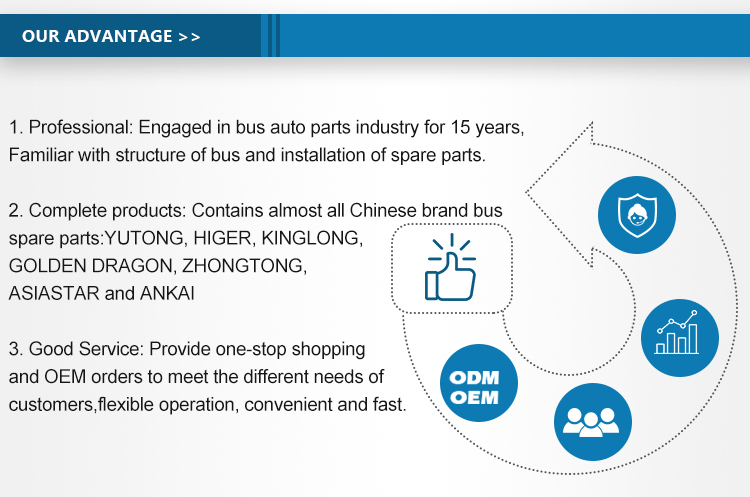 OUR ADVANTAGE >>

1. Professional: Engaged in bus auto parts industry for 15 years, Familiar with structure of bus and installation of spare parts.

2. Complete products: Contains almost all Chinese brand bus spare parts:YUTONG, HIGER, KINGLONG, GOLDEN DRAGON, ZHONGTONG, ASIASTAR and ANKAI

3. Good Service: Provide one-stop shopping and OEM orders to meet the different needs of customers,flexible operation, convenient and fast.

ODM
OEM